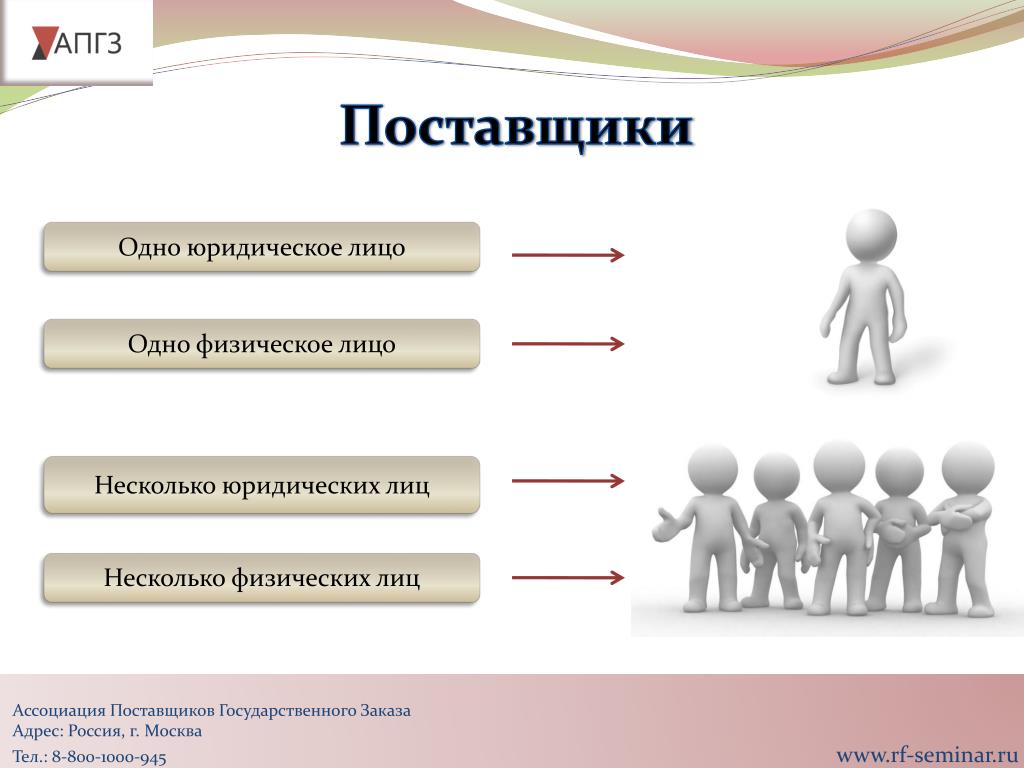 АПГЗ

Поставщики

Одно юридическое лицо

Одно физическое лицо

Несколько юридических лиц

Несколько физических лиц

Ассоциация Поставщиков Государственного Заказа
Адрес: Россия, г. Москва
Тел.: 8-800-1000-945

www.rf-seminar.ru